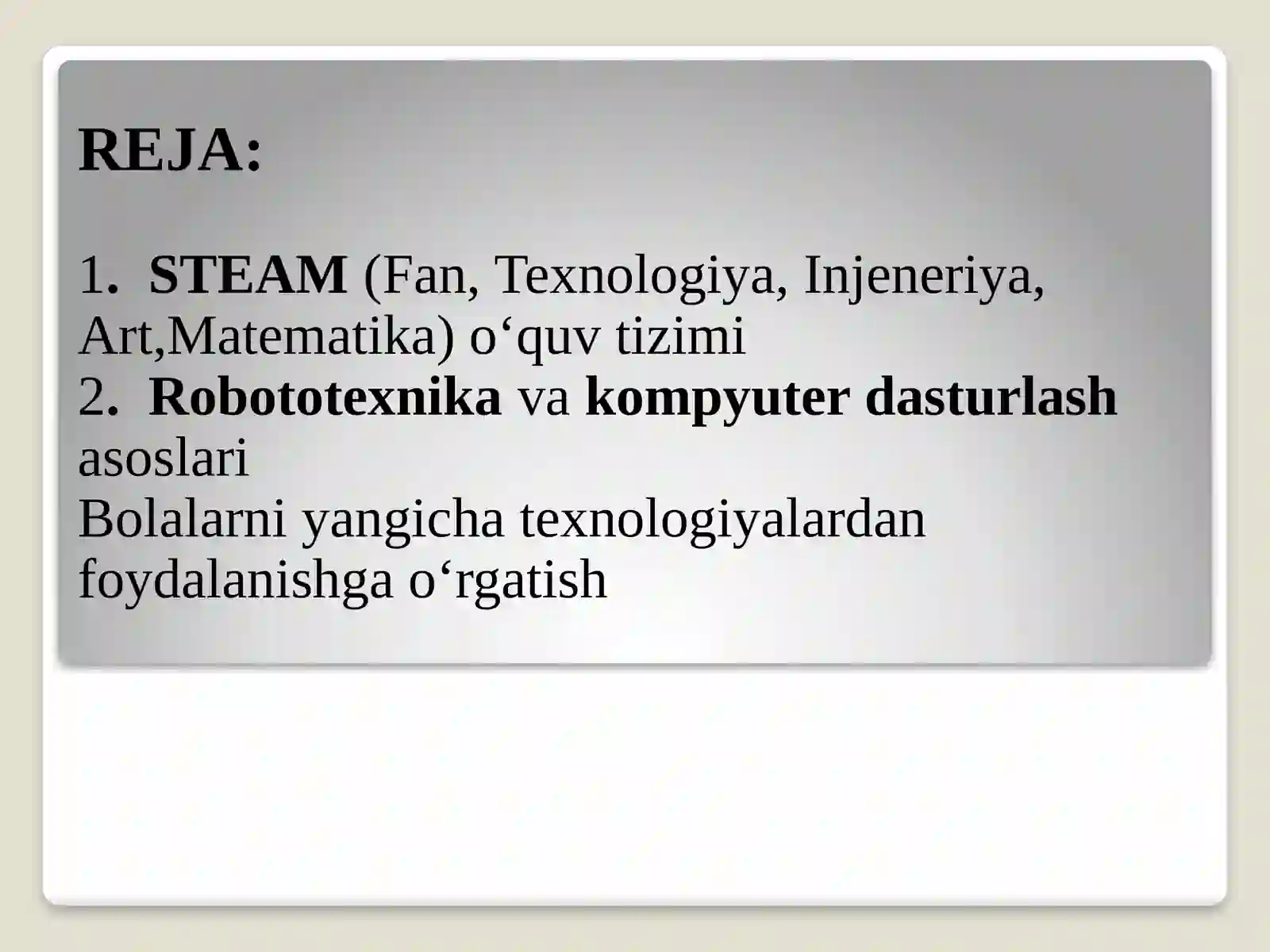 REJA:

1. STEAM (Fan, Texnologiya, Injeneriya, Art,Matematika) o‘quv tizimi
2. Robototexnika va kompyuter dasturlash asoslari
Bolalarni yangicha texnologiyalardan foydalanishga o‘rgatish